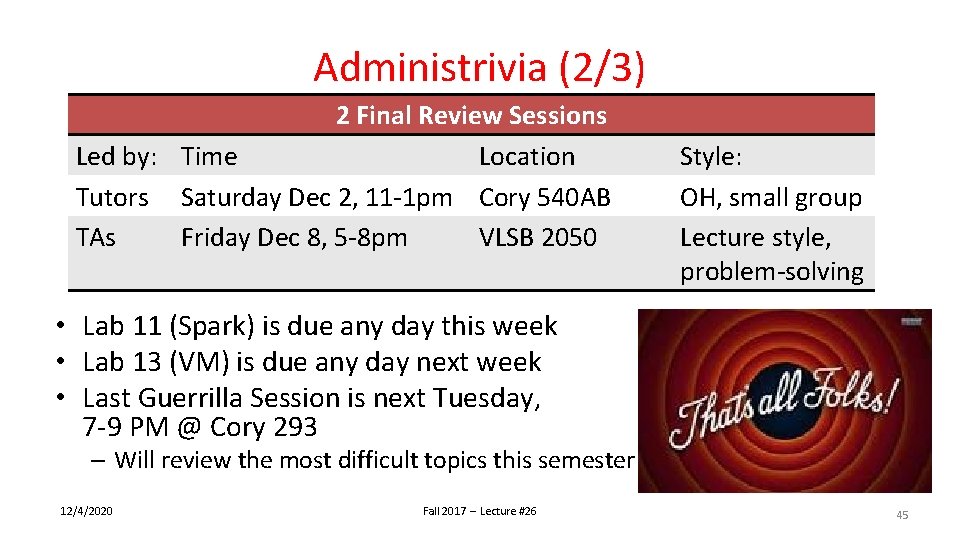 Administrivia (2/3)

| 2 Final Review Sessions | | | |
|---|---|---|---|
| Led by: | Time | Location | Style: |
| Tutors | Saturday Dec 2, 11-1pm | Cory 540AB | OH, small group |
| TAs | Friday Dec 8, 5-8pm | VLSB 2050 | Lecture style, problem-solving |

• Lab 11 (Spark) is due any day this week
• Lab 13 (VM) is due any day next week
• Last Guerrilla Session is next Tuesday, 7-9 PM @ Cory 293
– Will review the most difficult topics this semester

That's all Folks!

12/4/2020
Fall 2017 – Lecture #26
45